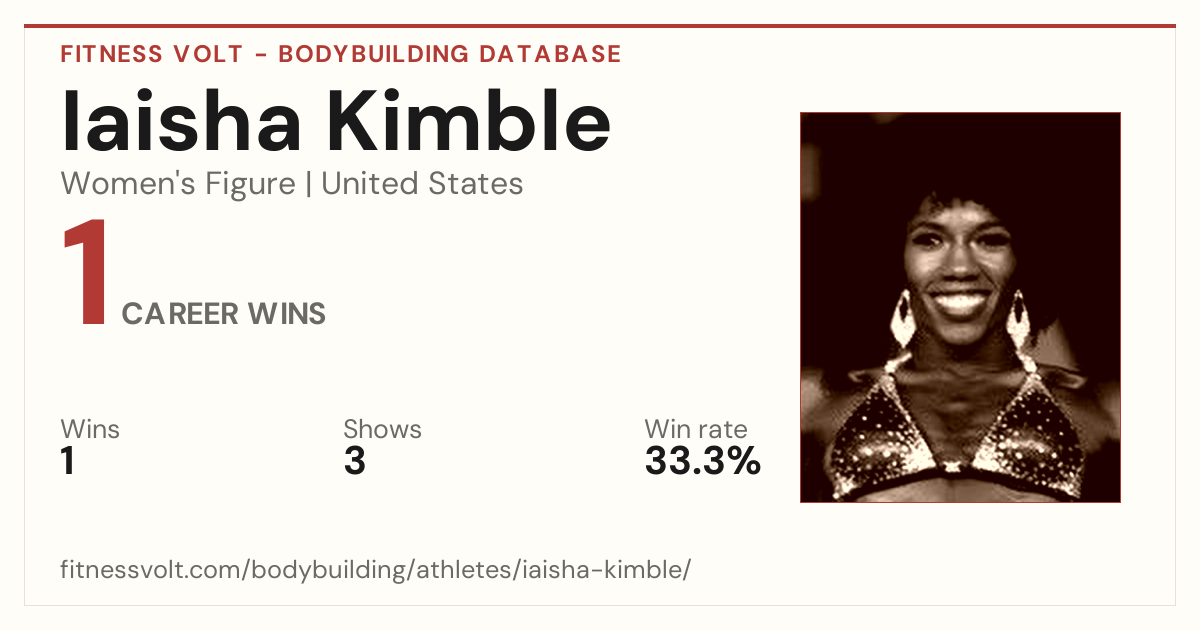 FITNESS VOLT - BODYBUILDING DATABASE

Iaisha Kimble

Women's Figure | United States

1 CAREER WINS

Wins
1

Shows
3

Win rate
33.3%

fitnessvolt.com/bodybuilding/athletes/iaisha-kimble/